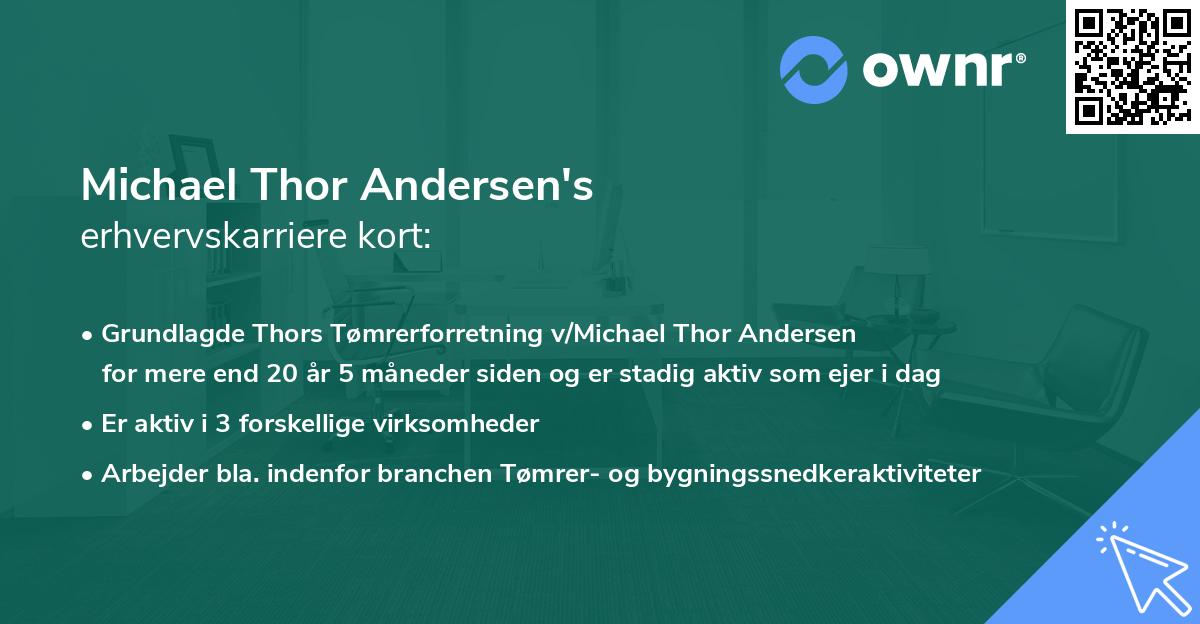 ownr®

Michael Thor Andersen's
erhvervskarriere kort:

• Grundlagde Thors Tømrerforretning v/Michael Thor Andersen for mere end 20 år 5 måneder siden og er stadig aktiv som ejer i dag
• Er aktiv i 3 forskellige virksomheder
• Arbejder bla. indenfor branchen Tømrer- og bygningssnedkeraktiviteter